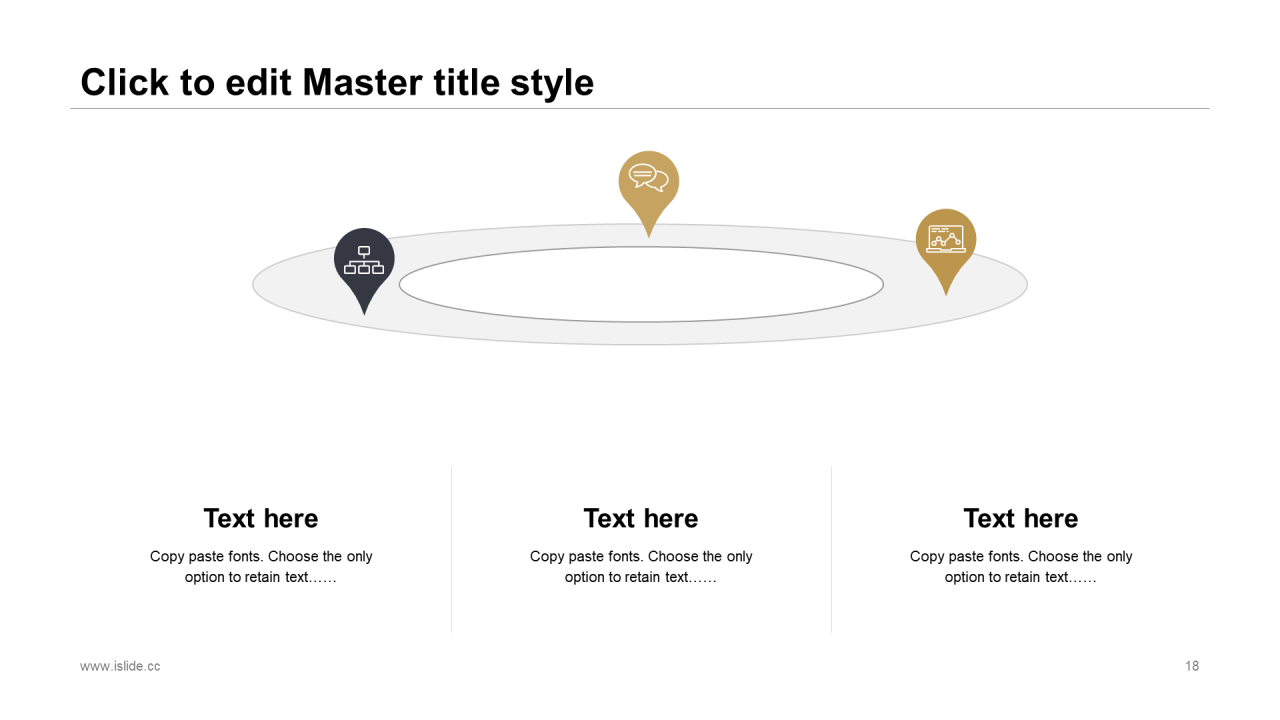 Click to edit Master title style

Text here

Copy paste fonts. Choose the only option to retain text……

Text here

Copy paste fonts. Choose the only option to retain text……

Text here

Copy paste fonts. Choose the only option to retain text……

www.islide.cc

18